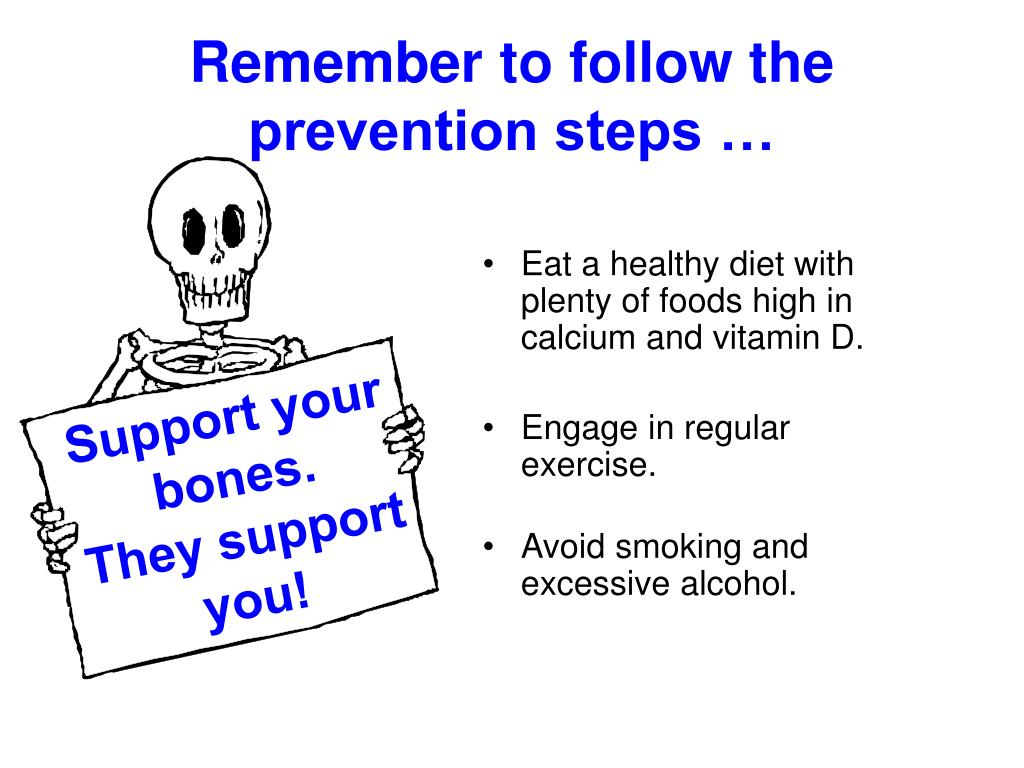 Remember to follow the prevention steps …

Support your bones.
They support you!

• Eat a healthy diet with plenty of foods high in calcium and vitamin D.

• Engage in regular exercise.

• Avoid smoking and excessive alcohol.